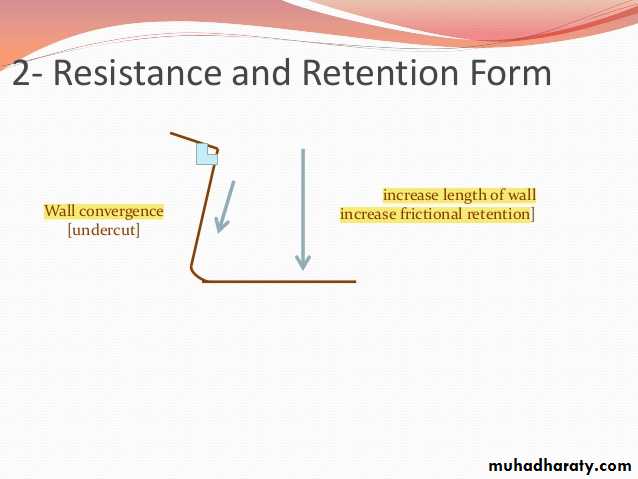 2- Resistance and Retention Form

Wall convergence
[undercut]

increase length of wall
increase frictional retention]

muhadharaty.com